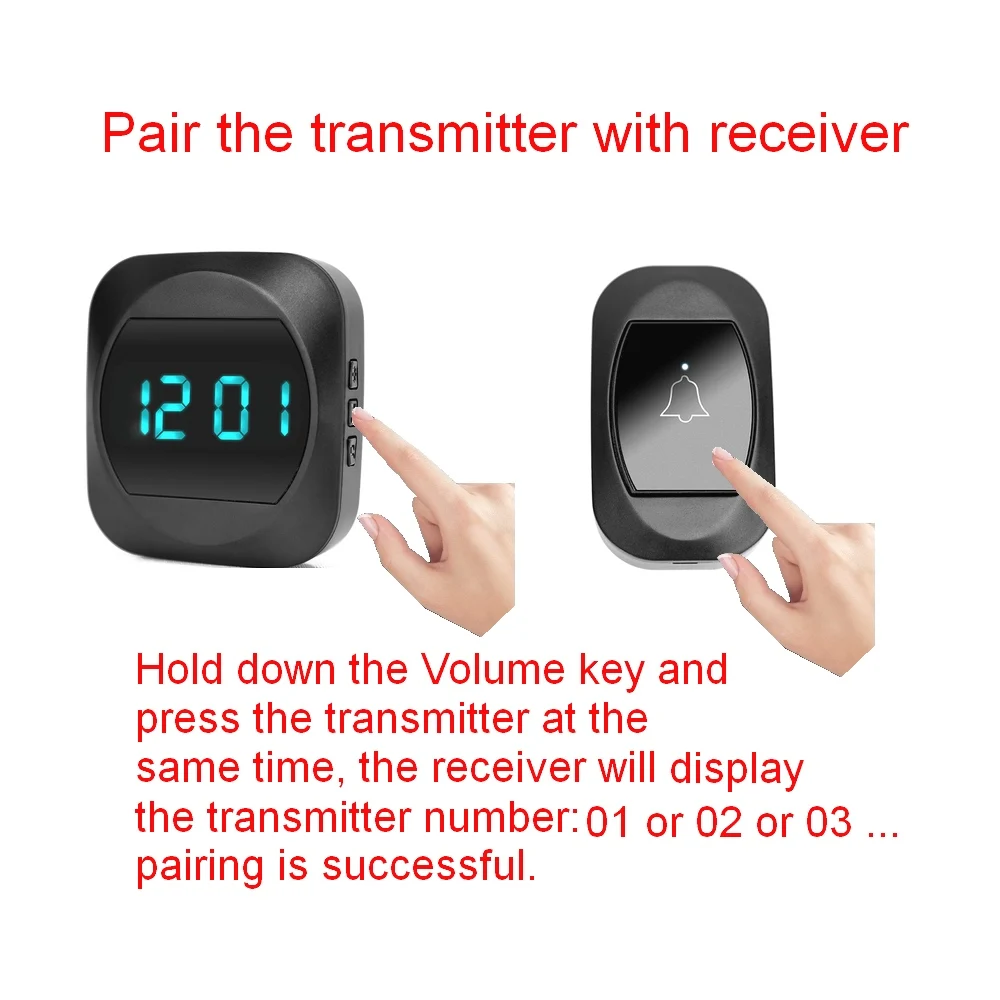 Pair the transmitter with receiver

1201

Hold down the Volume key and press the transmitter at the same time, the receiver will display the transmitter number: 01 or 02 or 03 ... pairing is successful.